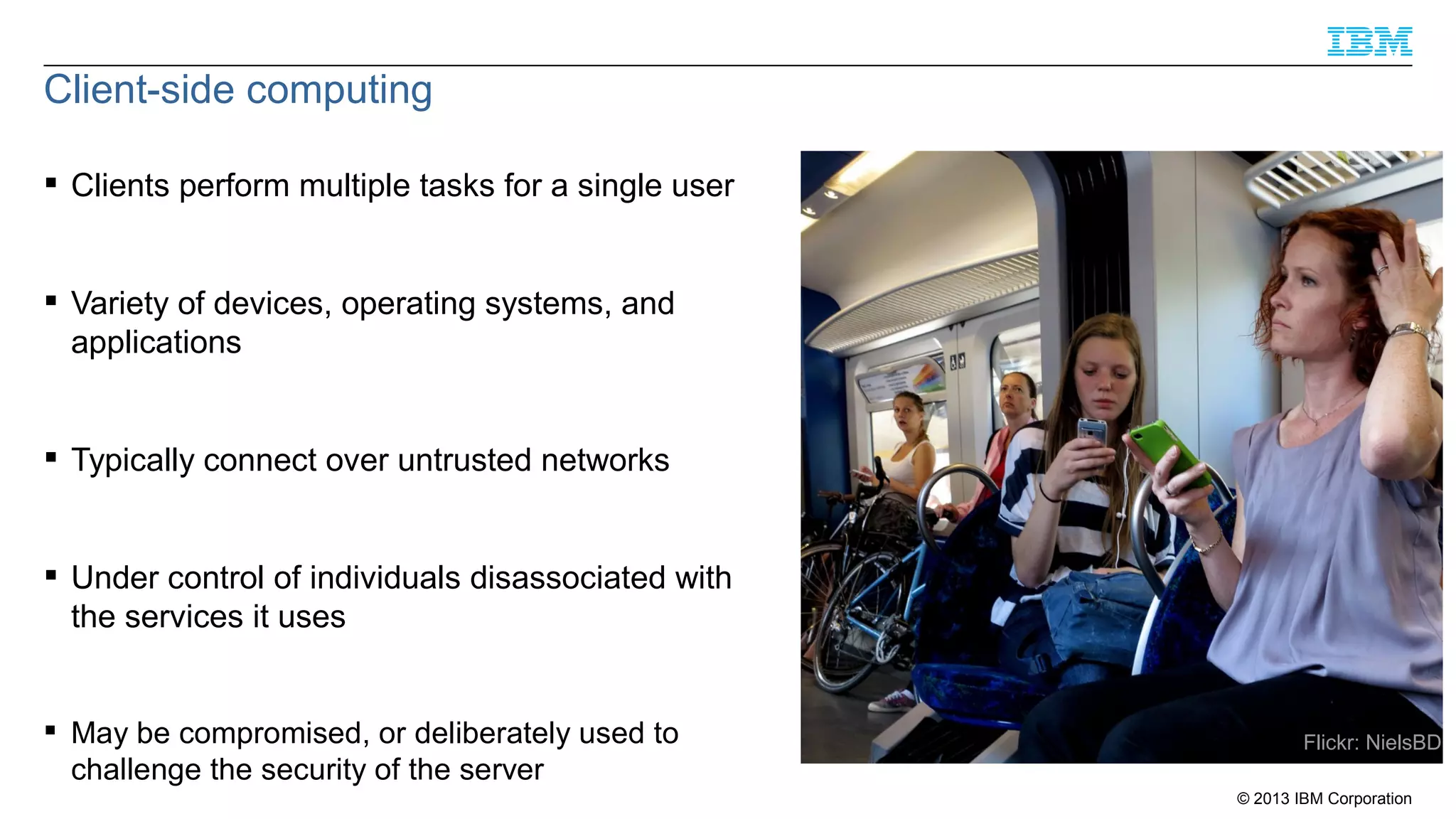 IBM

Client-side computing

▪ Clients perform multiple tasks for a single user

▪ Variety of devices, operating systems, and applications

▪ Typically connect over untrusted networks

▪ Under control of individuals disassociated with the services it uses

▪ May be compromised, or deliberately used to challenge the security of the server

Flickr: NielsBD

© 2013 IBM Corporation